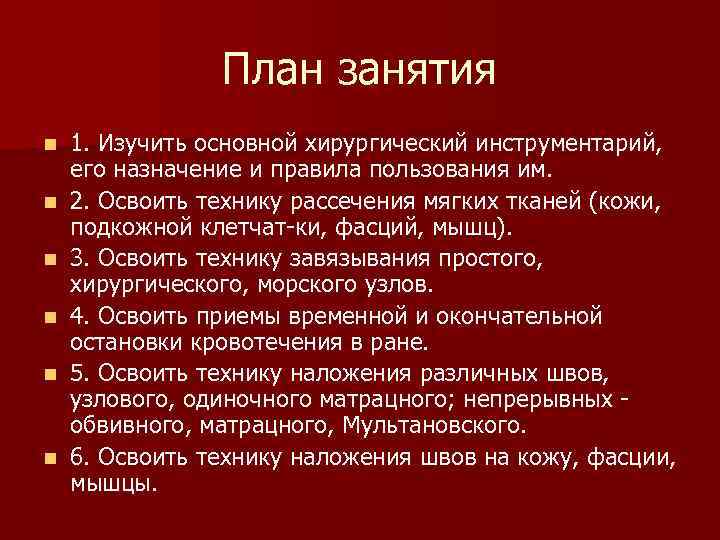 План занятия

1. Изучить основной хирургический инструментарий, его назначение и правила пользования им.

2. Освоить технику рассечения мягких тканей (кожи, подкожной клетчат-ки, фасций, мышц).

3. Освоить технику завязывания простого, хирургического, морского узлов.

4. Освоить приемы временной и окончательной остановки кровотечения в ране.

5. Освоить технику наложения различных швов, узлового, одиночного матрацного; непрерывных - обвивного, матрацного, Мультановского.

6. Освоить технику наложения швов на кожу, фасции, мышцы.